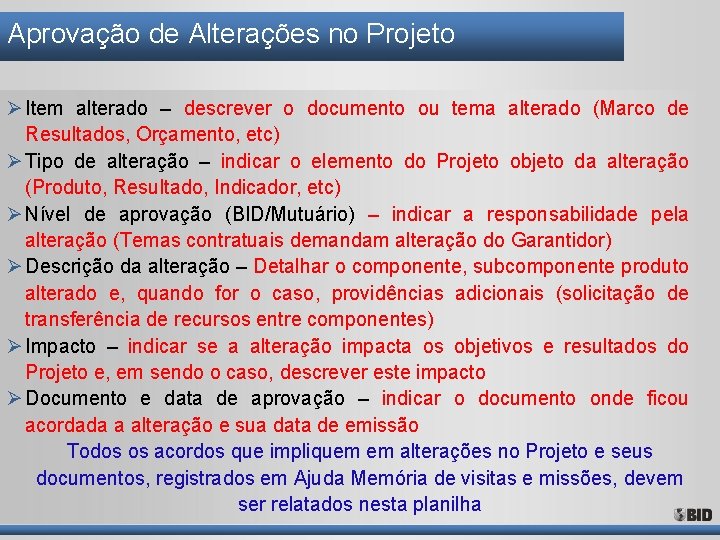 Aprovação de Alterações no Projeto

➢ Item alterado – descrever o documento ou tema alterado (Marco de Resultados, Orçamento, etc)

➢ Tipo de alteração – indicar o elemento do Projeto objeto da alteração (Produto, Resultado, Indicador, etc)

➢ Nível de aprovação (BID/Mutuário) – indicar a responsabilidade pela alteração (Temas contratuais demandam alteração do Garantidor)

➢ Descrição da alteração – Detalhar o componente, subcomponente produto alterado e, quando for o caso, providências adicionais (solicitação de transferência de recursos entre componentes)

➢ Impacto – indicar se a alteração impacta os objetivos e resultados do Projeto e, em sendo o caso, descrever este impacto

➢ Documento e data de aprovação – indicar o documento onde ficou acordada a alteração e sua data de emissão

Todos os acordos que impliquem em alterações no Projeto e seus documentos, registrados em Ajuda Memória de visitas e missões, devem ser relatados nesta planilha

BID